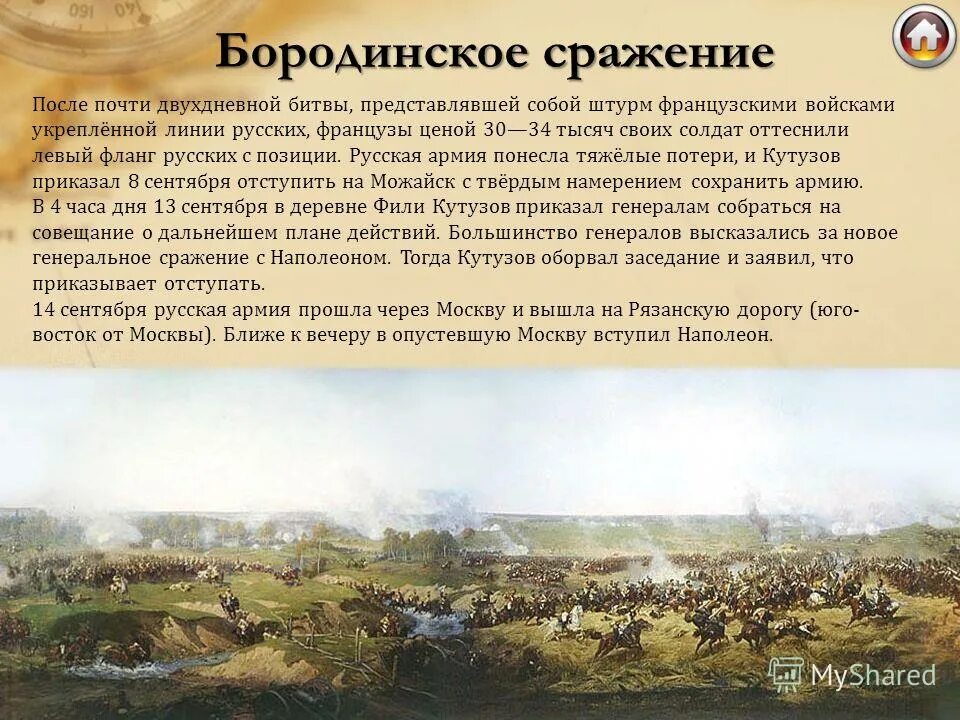 Бородинское сражение

После почти двухдневной битвы, представлявшей собой штурм французскими войсками укреплённой линии русских, французы ценой 30—34 тысяч своих солдат оттеснили левый фланг русских с позиции. Русская армия понесла тяжёлые потери, и Кутузов приказал 8 сентября отступить на Можайск с твёрдым намерением сохранить армию.
В 4 часа дня 13 сентября в деревне Фили Кутузов приказал генералам собраться на совещание о дальнейшем плане действий. Большинство генералов высказались за новое генеральное сражение с Наполеоном. Тогда Кутузов оборвал заседание и заявил, что приказывает отступать.
14 сентября русская армия прошла через Москву и вышла на Рязанскую дорогу (юго-восток от Москвы). Ближе к вечеру в опустевшую Москву вступил Наполеон.

MyShared